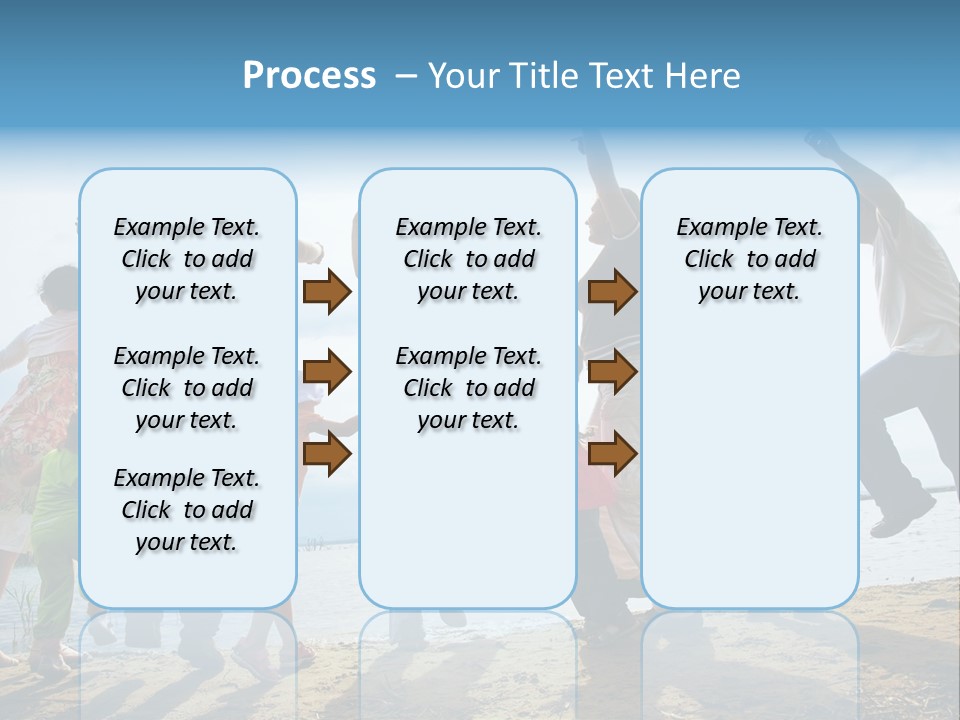 Process – Your Title Text Here

Example Text. Click to add your text.

Example Text. Click to add your text.

Example Text. Click to add your text.

Example Text. Click to add your text.

Example Text. Click to add your text.

Example Text. Click to add your text.